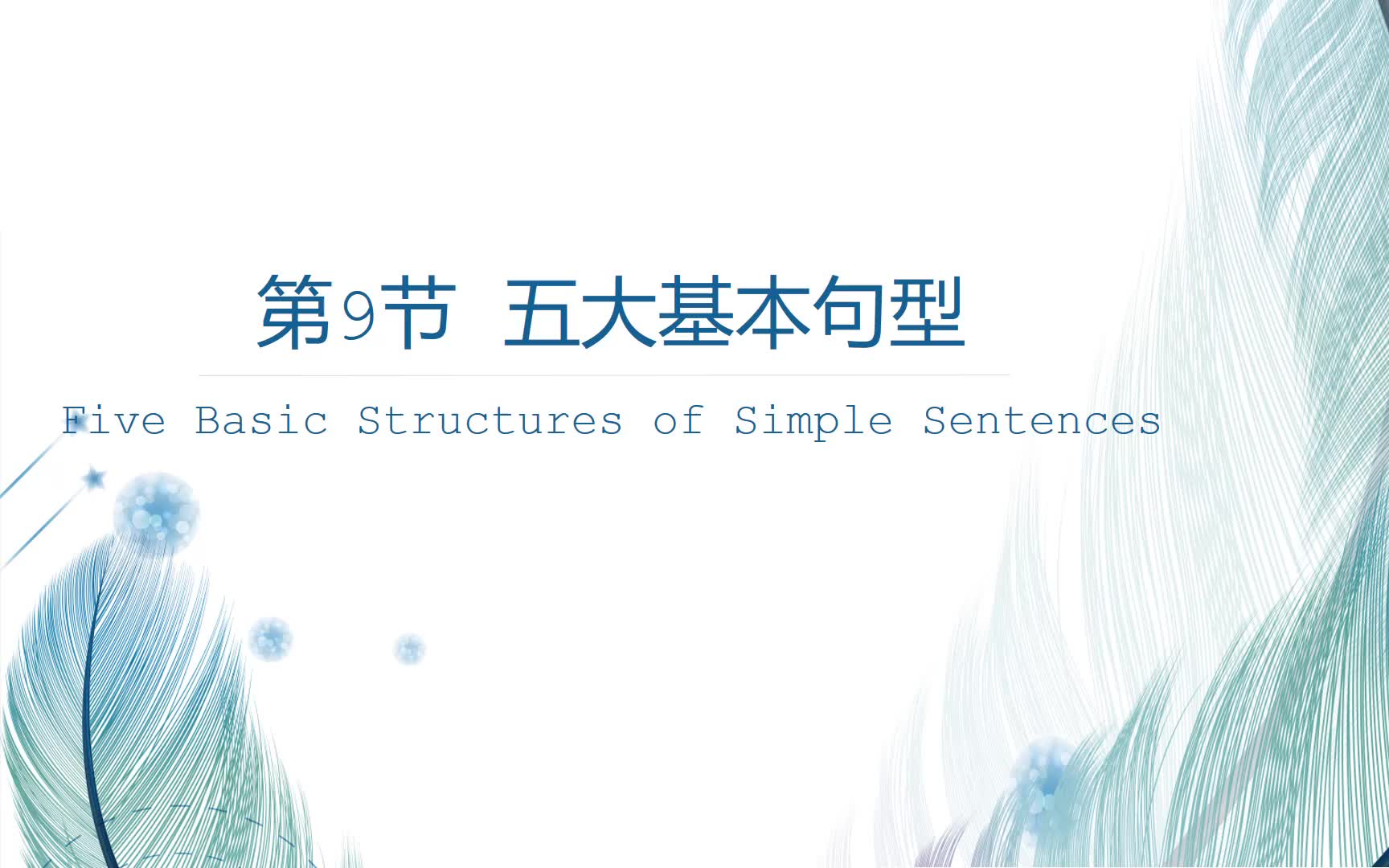 第9节 五大基本句型

Five Basic Structures of Simple Sentences